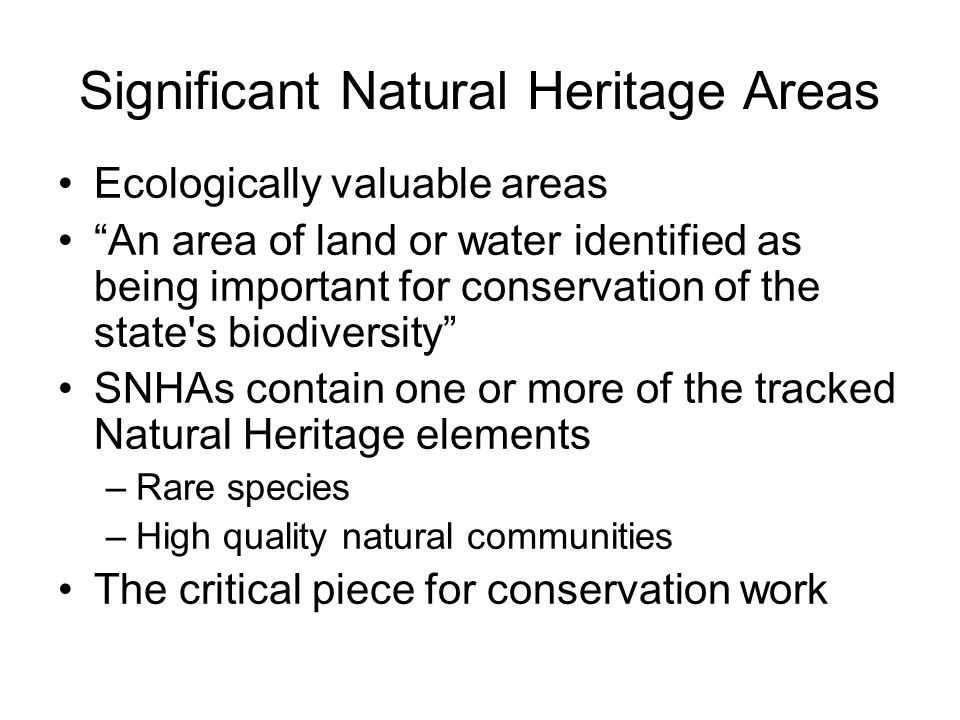 Significant Natural Heritage Areas

• Ecologically valuable areas
• “An area of land or water identified as being important for conservation of the state's biodiversity”
• SNHAs contain one or more of the tracked Natural Heritage elements
– Rare species
– High quality natural communities
• The critical piece for conservation work